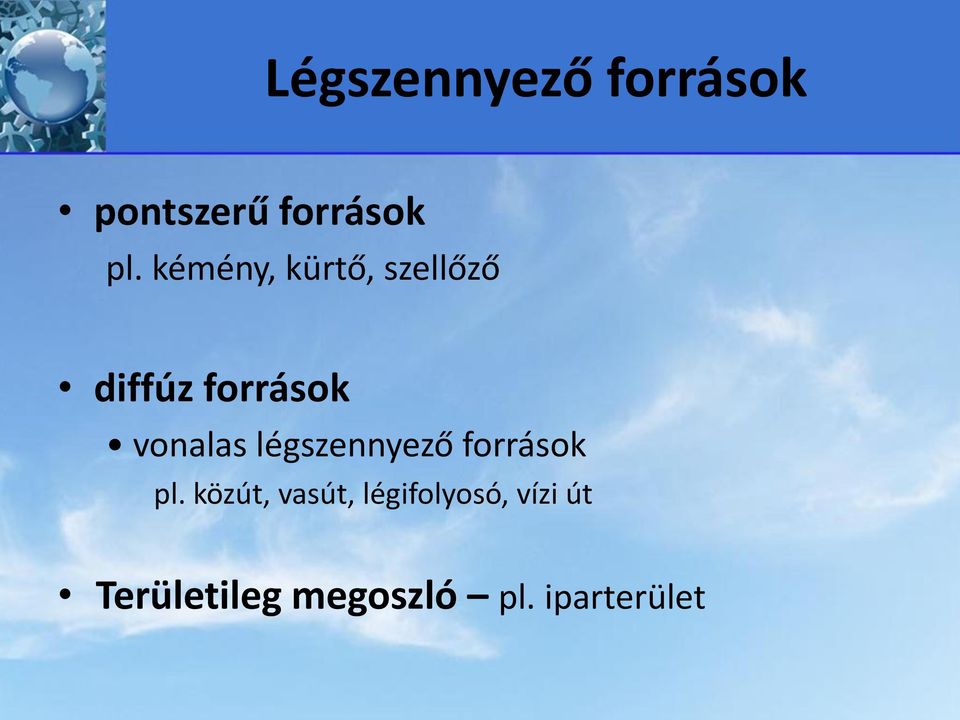 Légszennyező források

• pontszerű források
pl. kémény, kürtő, szellőző

• diffúz források
• vonalas légszennyező források
pl. közút, vasút, légifolyosó, vízi út

• Területileg megoszló – pl. iparterület